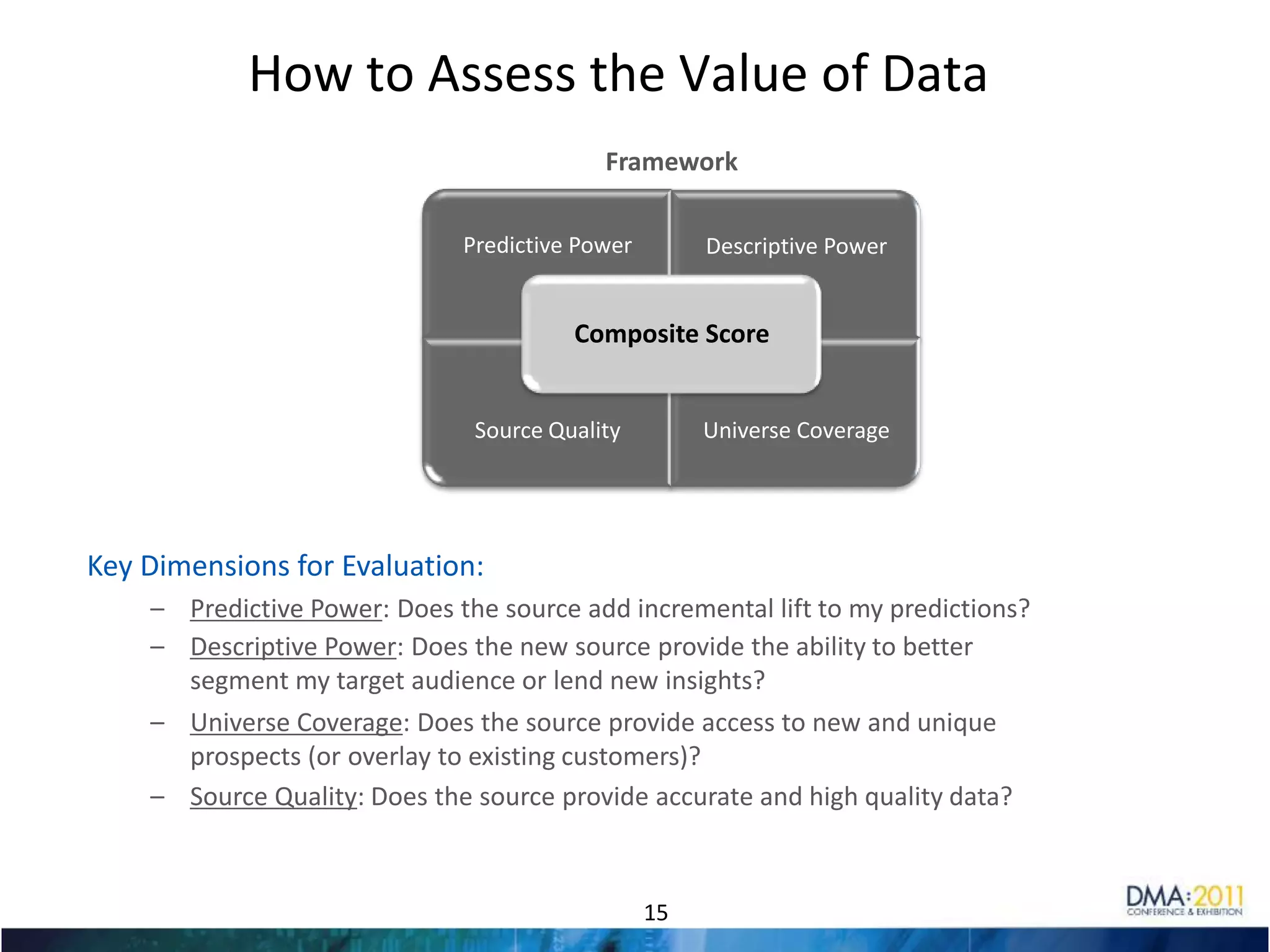 How to Assess the Value of Data

Framework

Predictive Power

Descriptive Power

Composite Score

Source Quality

Universe Coverage

Key Dimensions for Evaluation:

– Predictive Power: Does the source add incremental lift to my predictions?

– Descriptive Power: Does the new source provide the ability to better segment my target audience or lend new insights?

– Universe Coverage: Does the source provide access to new and unique prospects (or overlay to existing customers)?

– Source Quality: Does the source provide accurate and high quality data?

15

DMA:2011 CONFERENCE & EXHIBITION